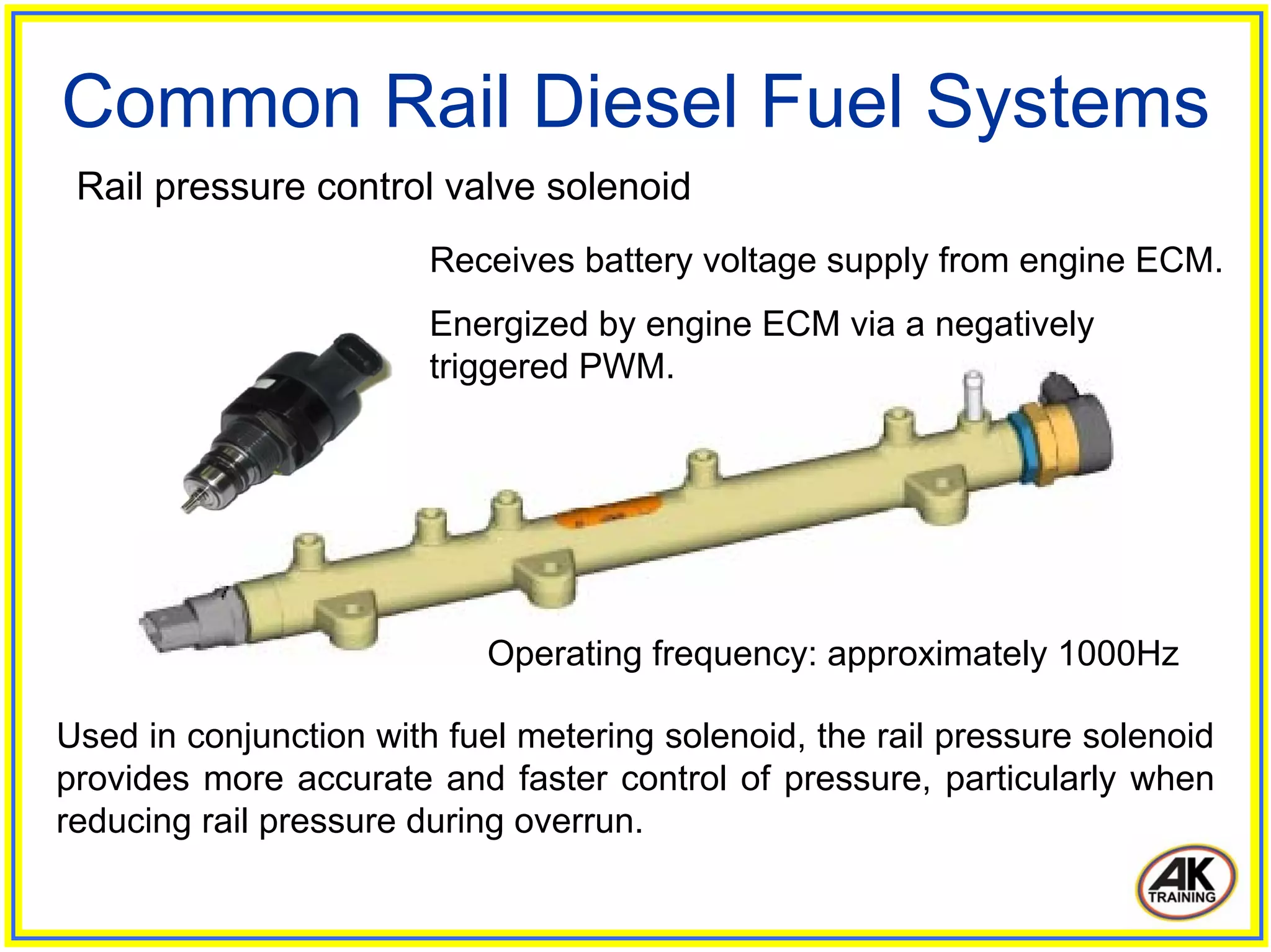 Common Rail Diesel Fuel Systems

Rail pressure control valve solenoid

Receives battery voltage supply from engine ECM.

Energized by engine ECM via a negatively triggered PWM.

Operating frequency: approximately 1000Hz

Used in conjunction with fuel metering solenoid, the rail pressure solenoid provides more accurate and faster control of pressure, particularly when reducing rail pressure during overrun.

AK TRAINING